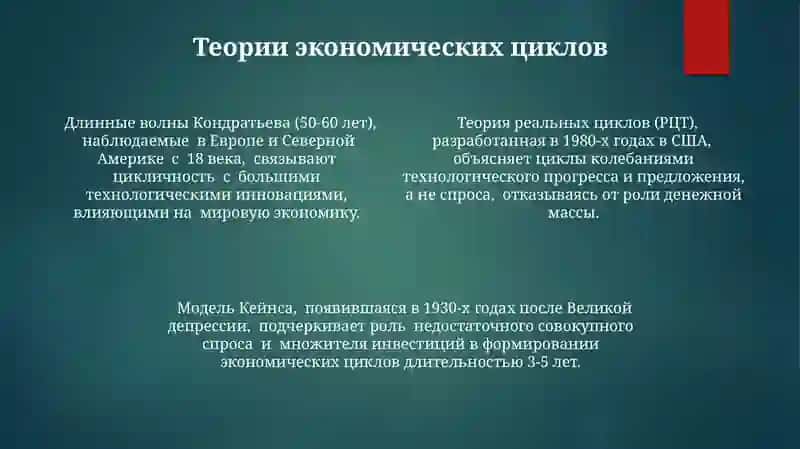 Теории экономических циклов

Длинные волны Кондратьева (50-60 лет), наблюдаемые в Европе и Северной Америке с 18 века, связывают цикличность с большими технологическими инновациями, влияющими на мировую экономику.

Теория реальных циклов (РЦТ), разработанная в 1980-х годах в США, объясняет циклы колебаниями технологического прогресса и предложения, а не спроса, отказываясь от роли денежной массы.

Модель Кейнса, появившаяся в 1930-х годах после Великой депрессии, подчеркивает роль недостаточного совокупного спроса и множителя инвестиций в формировании экономических циклов длительностью 3-5 лет.